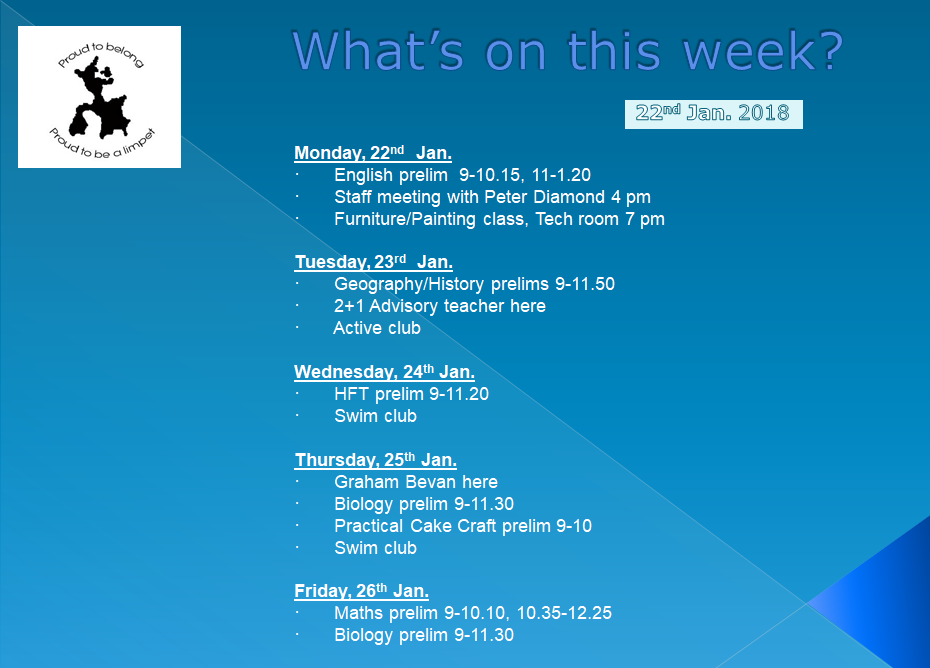 Proud to belong

Proud to be a limpet

What's on this week?

22nd Jan. 2018

Monday, 22nd Jan.
· English prelim 9-10.15, 11-1.20
· Staff meeting with Peter Diamond 4 pm
· Furniture/Painting class, Tech room 7 pm

Tuesday, 23rd Jan.
· Geography/History prelims 9-11.50
· 2+1 Advisory teacher here
· Active club

Wednesday, 24th Jan.
· HFT prelim 9-11.20
· Swim club

Thursday, 25th Jan.
· Graham Bevan here
· Biology prelim 9-11.30
· Practical Cake Craft prelim 9-10
· Swim club

Friday, 26th Jan.
· Maths prelim 9-10.10, 10.35-12.25
· Biology prelim 9-11.30